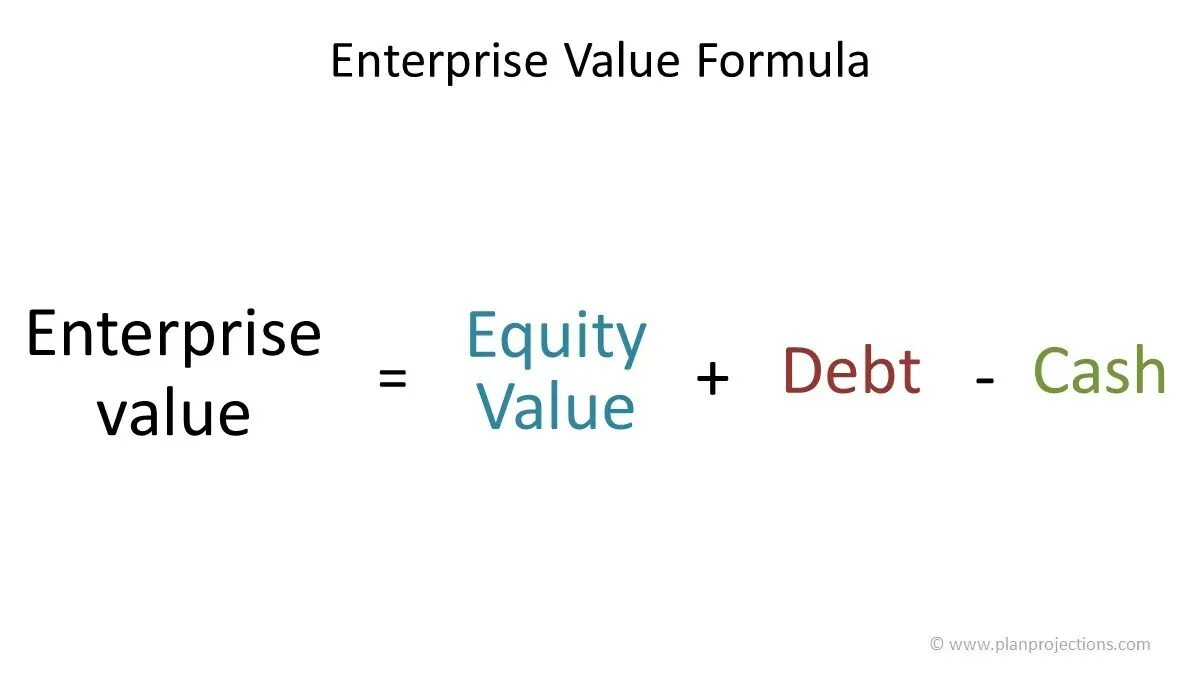 Enterprise Value Formula

Enterprise value = Equity Value + Debt - Cash

© www.planprojections.com